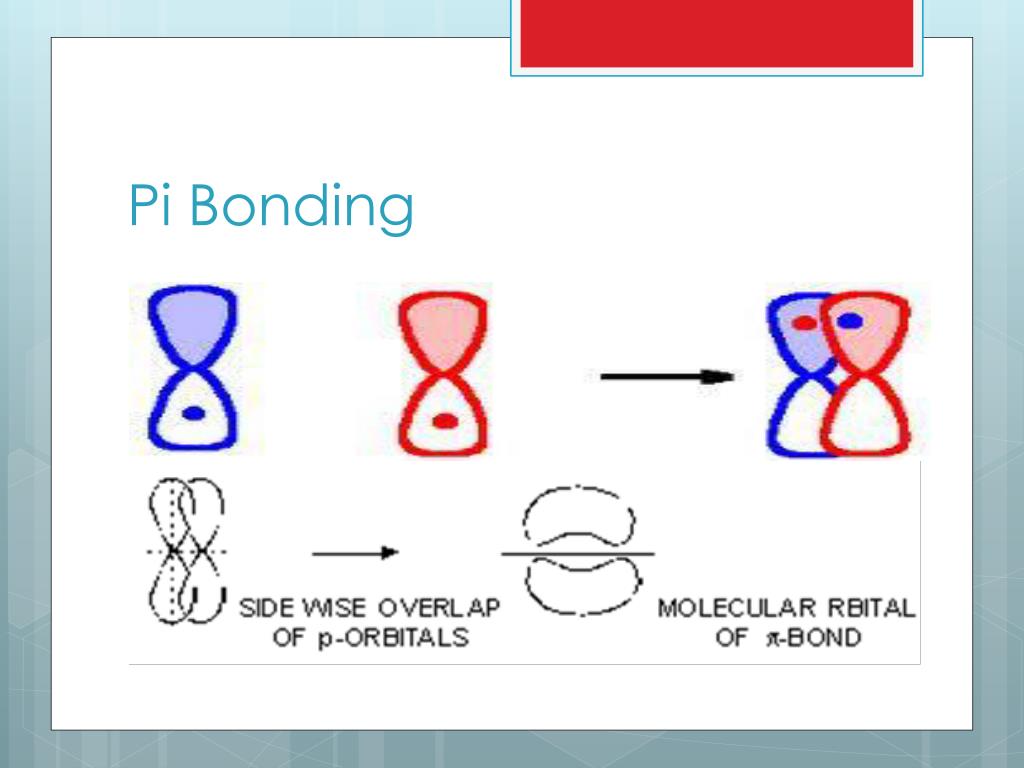 Pi Bonding

SIDE WISE OVERLAP OF p-ORBITALS

MOLECULAR RBITAL OF $\pi$-BOND